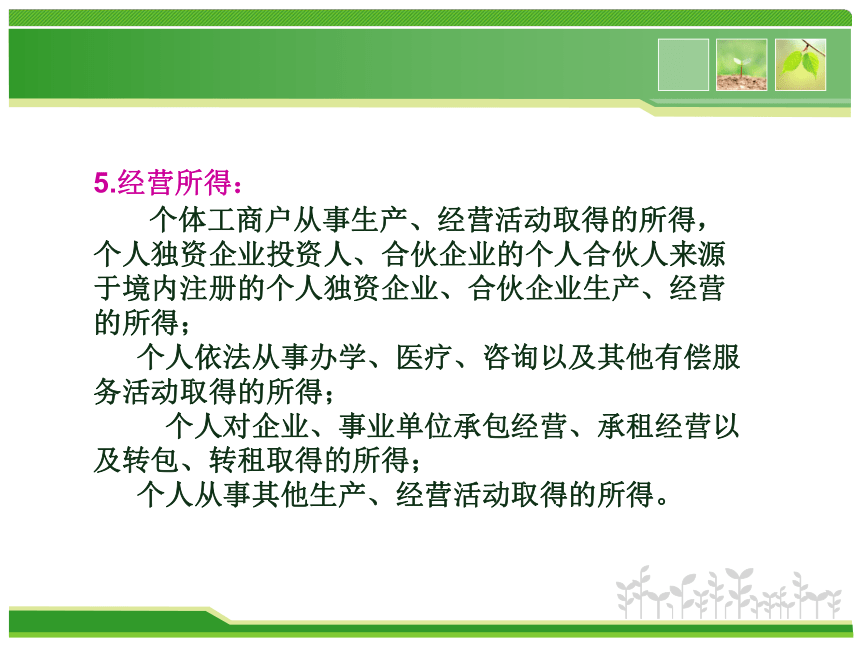 5.经营所得：

个体工商户从事生产、经营活动取得的所得，个人独资企业投资人、合伙企业的个人合伙人来源于境内注册的个人独资企业、合伙企业生产、经营的所得；

个人依法从事办学、医疗、咨询以及其他有偿服务活动取得的所得；

个人对企业、事业单位承包经营、承租经营以及转包、转租取得的所得；

个人从事其他生产、经营活动取得的所得。